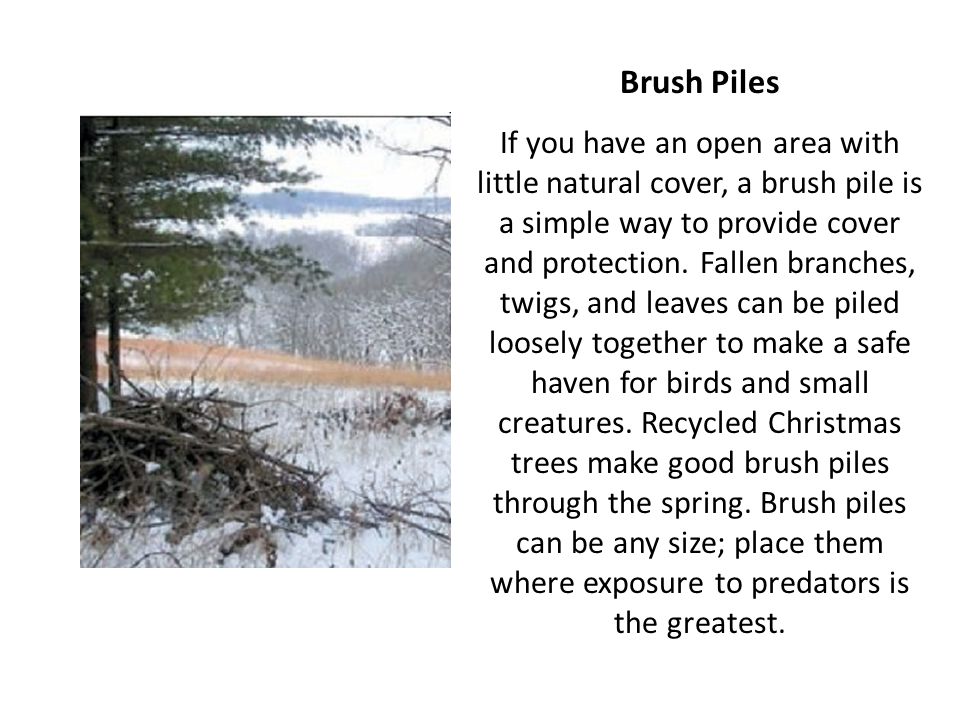 Brush Piles

If you have an open area with little natural cover, a brush pile is a simple way to provide cover and protection. Fallen branches, twigs, and leaves can be piled loosely together to make a safe haven for birds and small creatures. Recycled Christmas trees make good brush piles through the spring. Brush piles can be any size; place them where exposure to predators is the greatest.